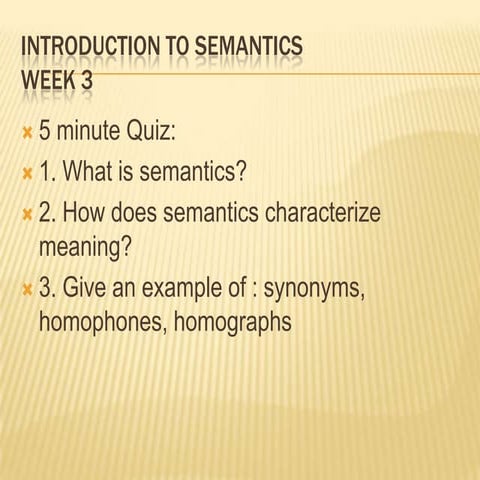 INTRODUCTION TO SEMANTICS
WEEK 3

5 minute Quiz:

1. What is semantics?

2. How does semantics characterize meaning?

3. Give an example of : synonyms, homophones, homographs